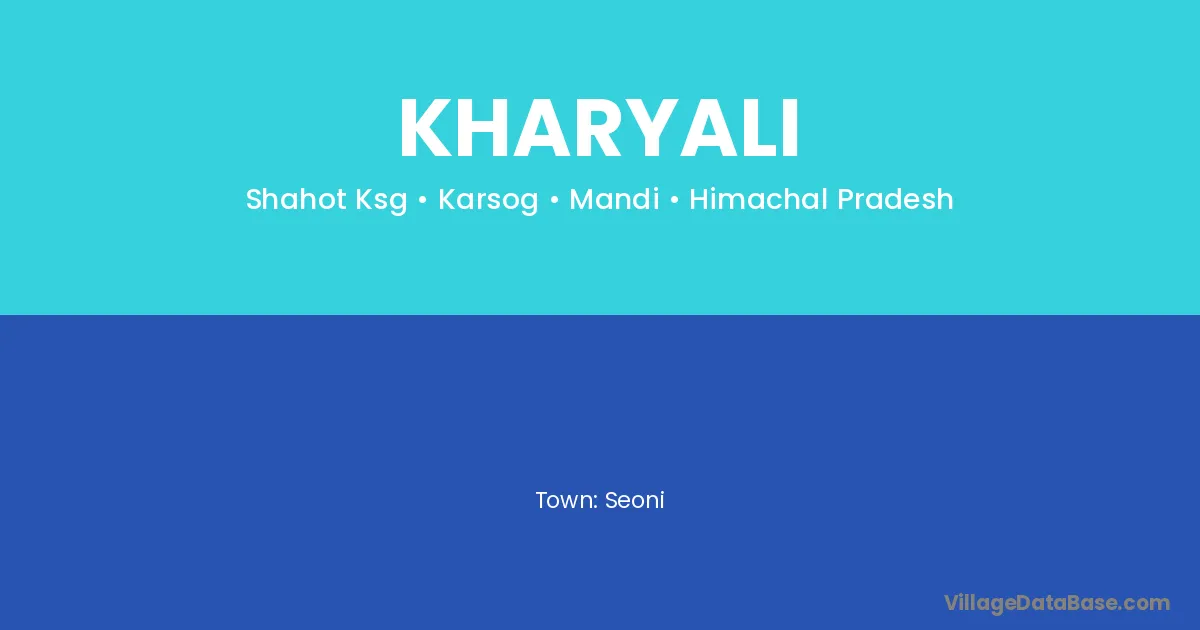 KHARYALI

Shahot Ksg • Karsog • Mandi • Himachal Pradesh

Town: Seoni

VillageDataBase.com